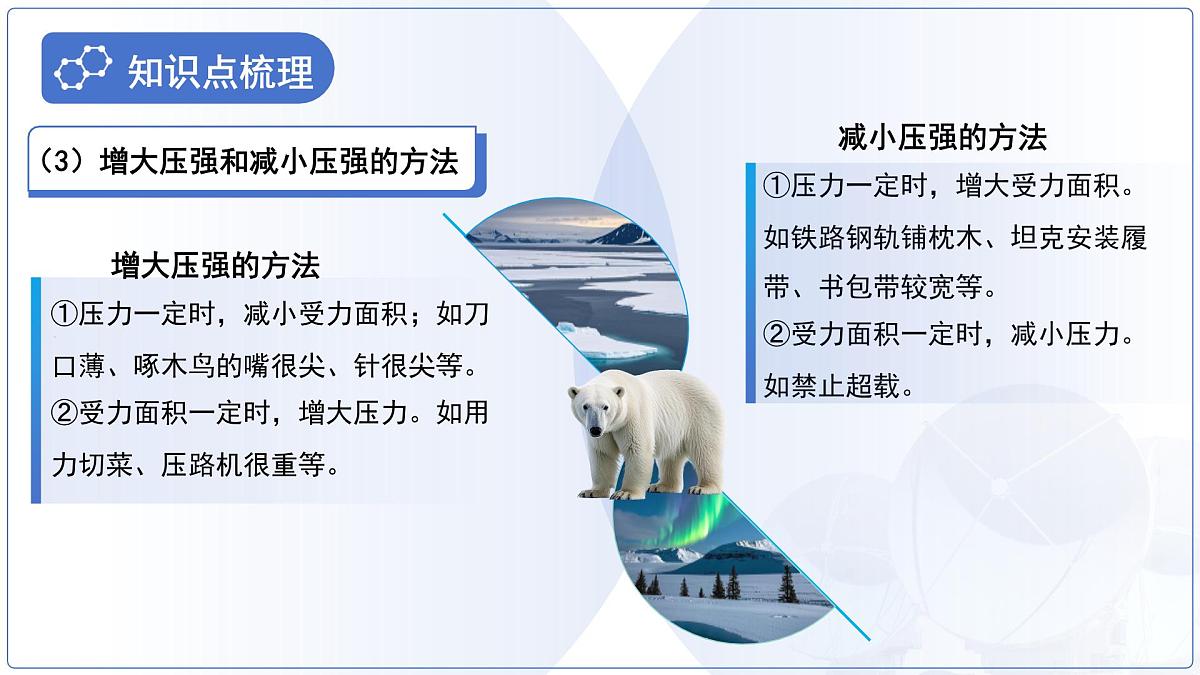 知识点梳理

（3）增大压强和减小压强的方法

增大压强的方法
①压力一定时，减小受力面积；如刀口薄、啄木鸟的嘴很尖、针很尖等。
②受力面积一定时，增大压力。如用力切菜、压路机很重等。

减小压强的方法
①压力一定时，增大受力面积。如铁路钢轨铺枕木、坦克安装履带、书包带较宽等。
②受力面积一定时，减小压力。如禁止超载。